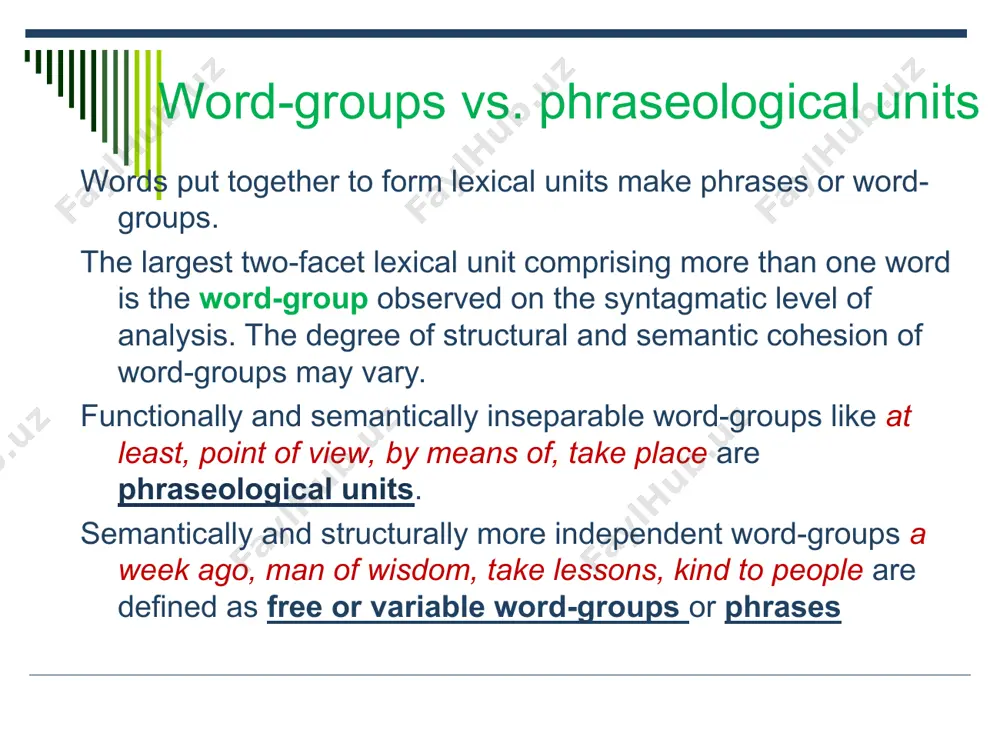 Word-groups vs. phraseological units

Words put together to form lexical units make phrases or word-groups.

The largest two-facet lexical unit comprising more than one word is the word-group observed on the syntagmatic level of analysis. The degree of structural and semantic cohesion of word-groups may vary.

Functionally and semantically inseparable word-groups like at least, point of view, by means of, take place are phraseological units.

Semantically and structurally more independent word-groups a week ago, man of wisdom, take lessons, kind to people are defined as free or variable word-groups or phrases

FaylHub.uz